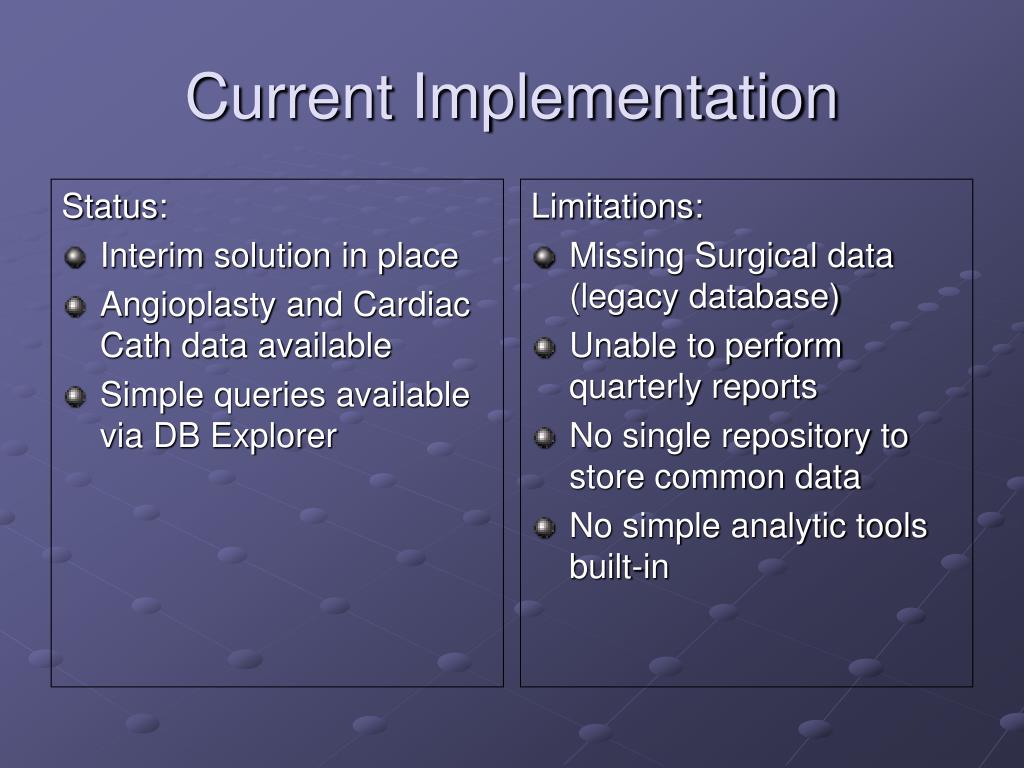 Current Implementation

Status:
- Interim solution in place
- Angioplasty and Cardiac Cath data available
- Simple queries available via DB Explorer

Limitations:
- Missing Surgical data (legacy database)
- Unable to perform quarterly reports
- No single repository to store common data
- No simple analytic tools built-in